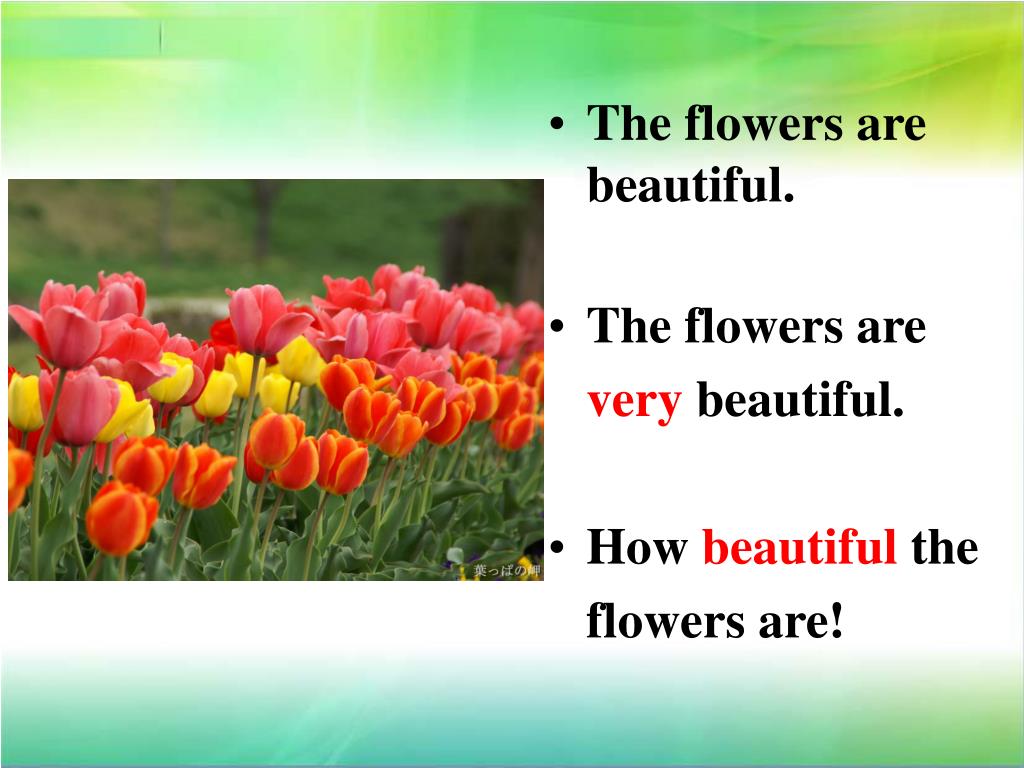 葉っぱの岬

• The flowers are beautiful.

• The flowers are very beautiful.

• How beautiful the flowers are!